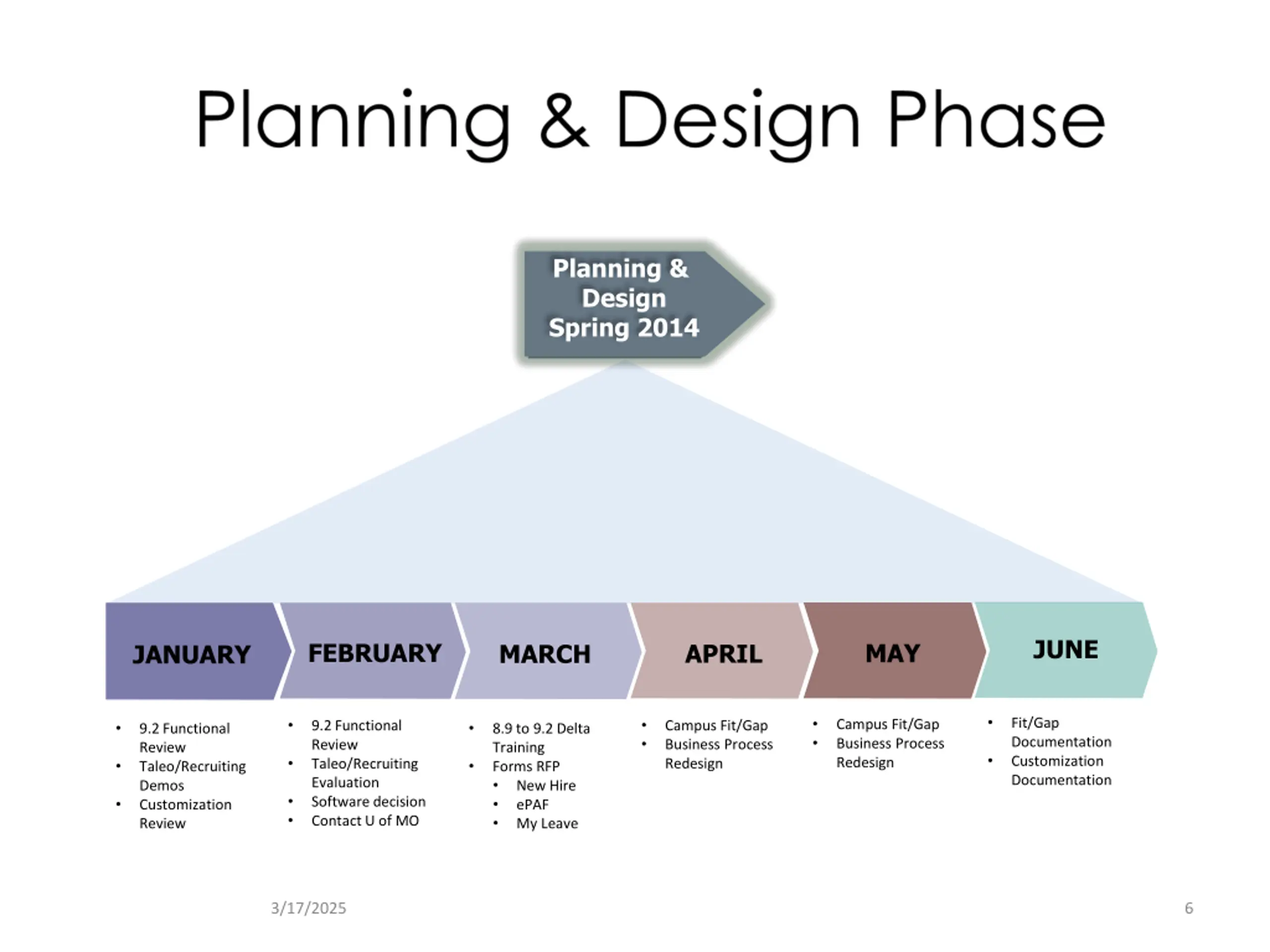 Planning & Design Phase

Planning & Design Spring 2014

JANUARY

- 9.2 Functional Review
- Taleo/Recruiting Demos
- Customization Review

FEBRUARY

- 9.2 Functional Review
- Taleo/Recruiting Evaluation
- Software decision
- Contact U of MO

MARCH

- 8.9 to 9.2 Delta Training
- Forms RFP
  - New Hire
  - ePAF
  - My Leave

APRIL

- Campus Fit/Gap
- Business Process Redesign

MAY

- Campus Fit/Gap
- Business Process Redesign

JUNE

- Fit/Gap Documentation
- Customization Documentation

3/17/2025

6